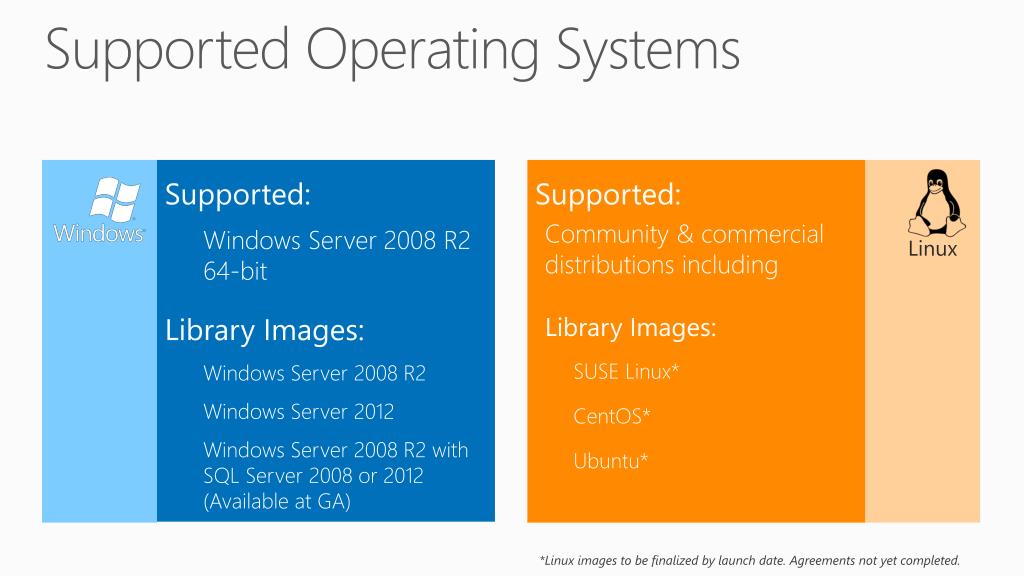 Supported Operating Systems

Windows

Supported:

Windows Server 2008 R2 64-bit

Library Images:

Windows Server 2008 R2

Windows Server 2012

Windows Server 2008 R2 with SQL Server 2008 or 2012 (Available at GA)

Supported:

Community & commercial distributions including

Library Images:

SUSE Linux*

CentOS*

Ubuntu*

Linux

*Linux images to be finalized by launch date. Agreements not yet completed.